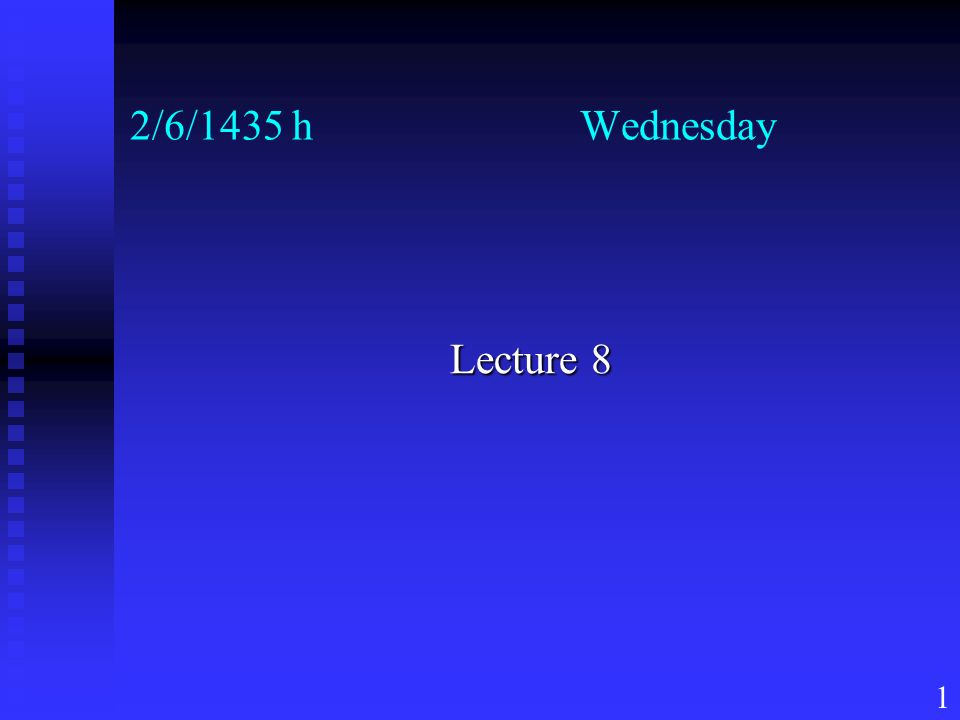 2/6/1435 h Wednesday

Lecture 8

1